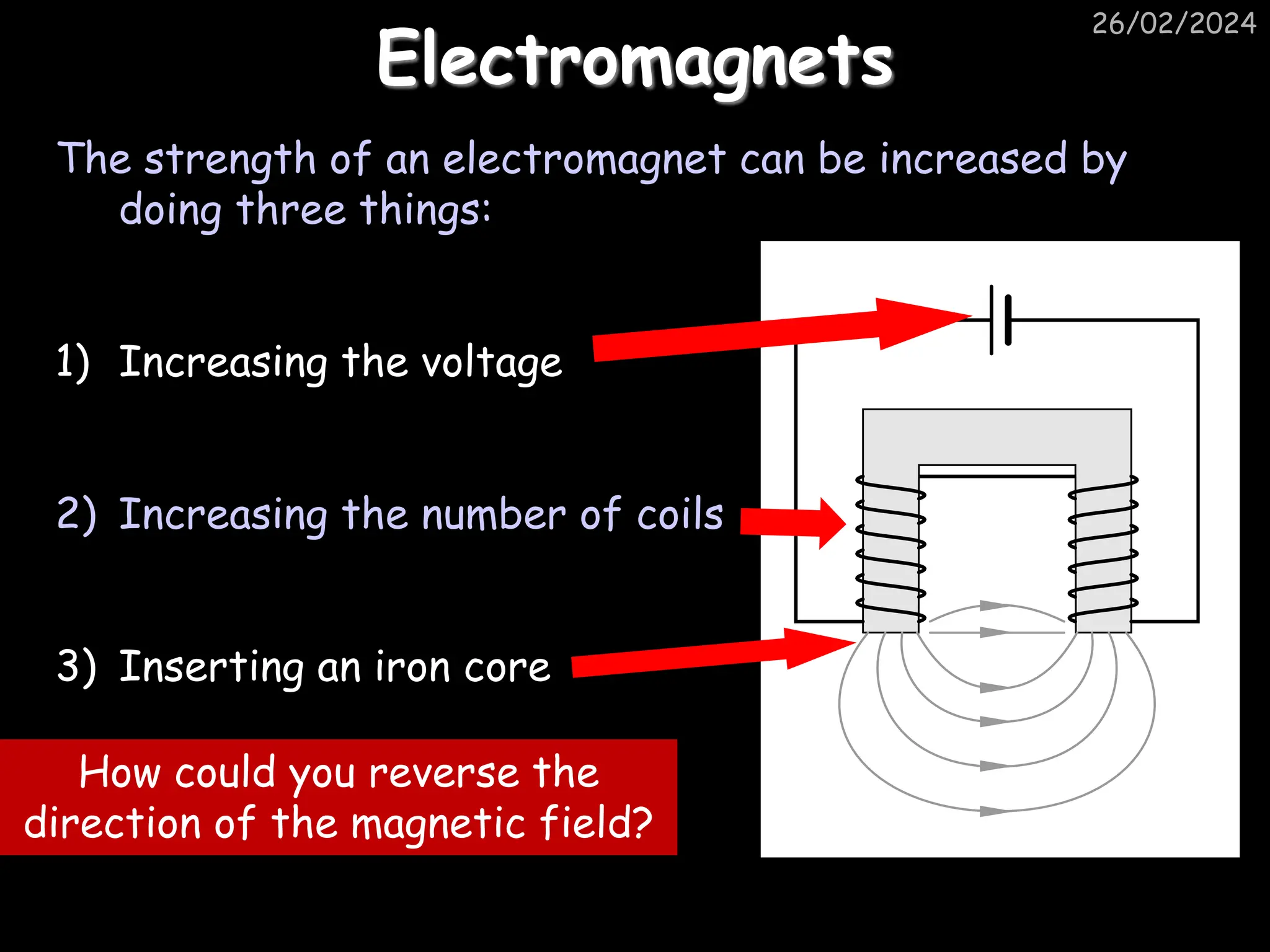 26/02/2024

Electromagnets

The strength of an electromagnet can be increased by doing three things:

1) Increasing the voltage

2) Increasing the number of coils

3) Inserting an iron core

How could you reverse the direction of the magnetic field?